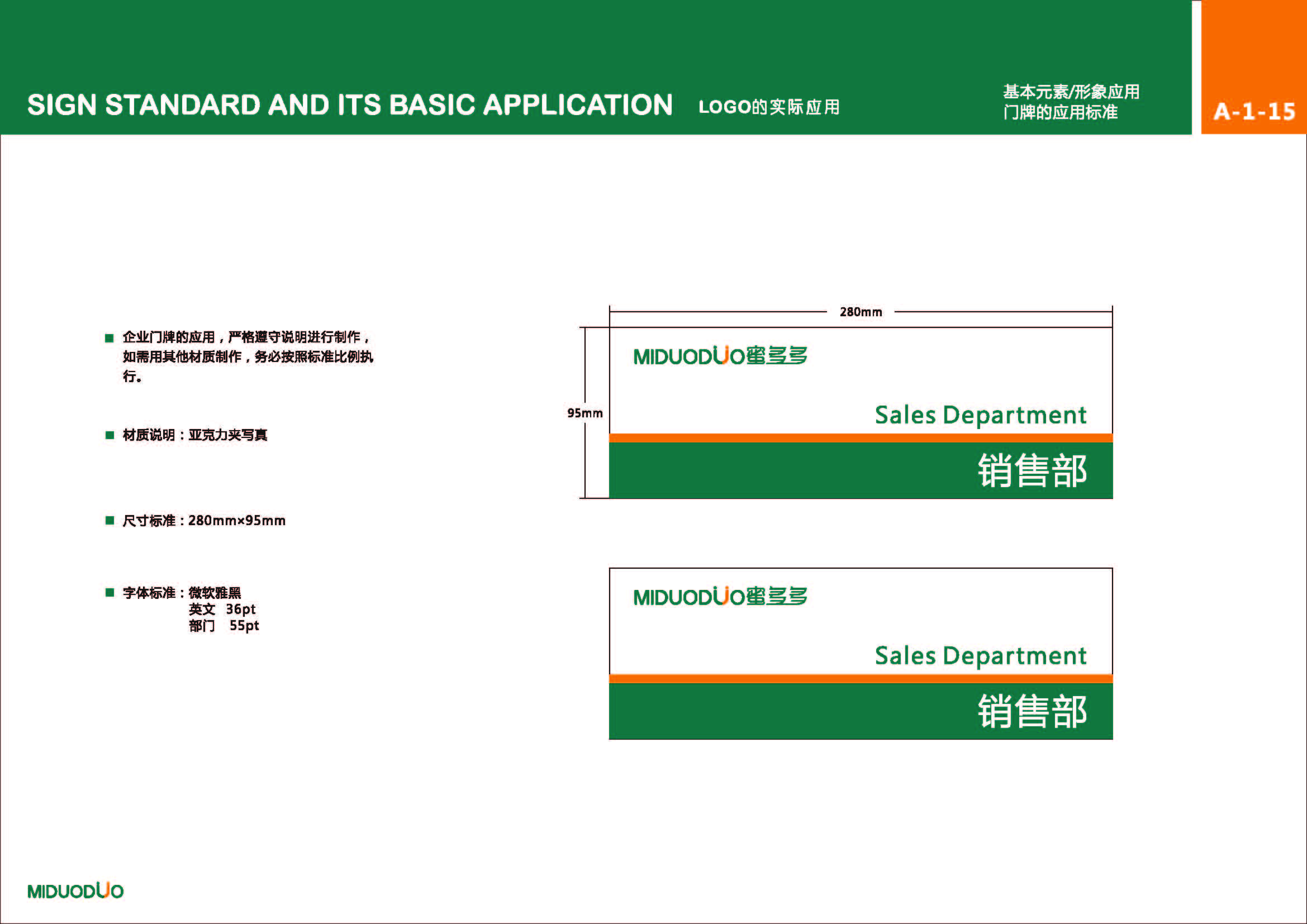 SIGN STANDARD AND ITS BASIC APPLICATION LOGO的实际应用

基本元素/形象应用
门牌的应用标准

A-1-15

■ 企业门牌的应用，严格遵守说明进行制作，如需用其他材质制作，务必按照标准比例执行。

■ 材质说明：亚克力夹写真

■ 尺寸标准：280mm×95mm

■ 字体标准：微软雅黑
英文 36pt
部门 55pt

280mm

95mm

MIDUODUO蜜多多

Sales Department

销售部

MIDUODUO蜜多多

Sales Department

销售部

MIDUODUO